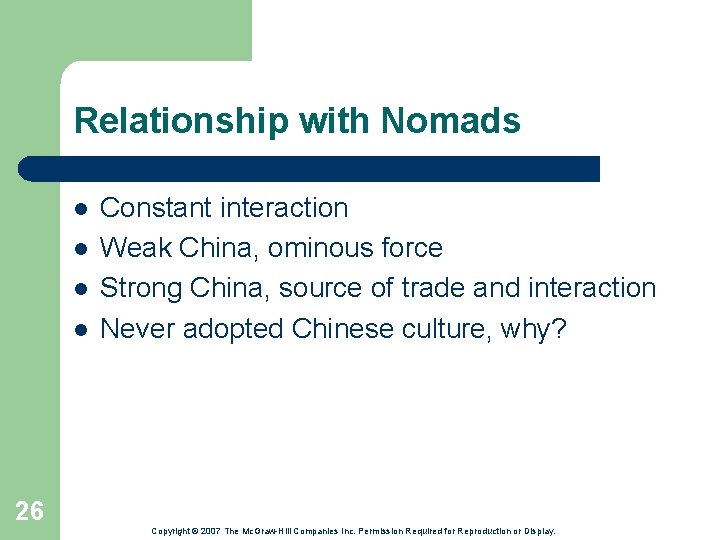 Relationship with Nomads

- Constant interaction
- Weak China, ominous force
- Strong China, source of trade and interaction
- Never adopted Chinese culture, why?

26

Copyright © 2007 The McGraw-Hill Companies Inc. Permission Required for Reproduction or Display.